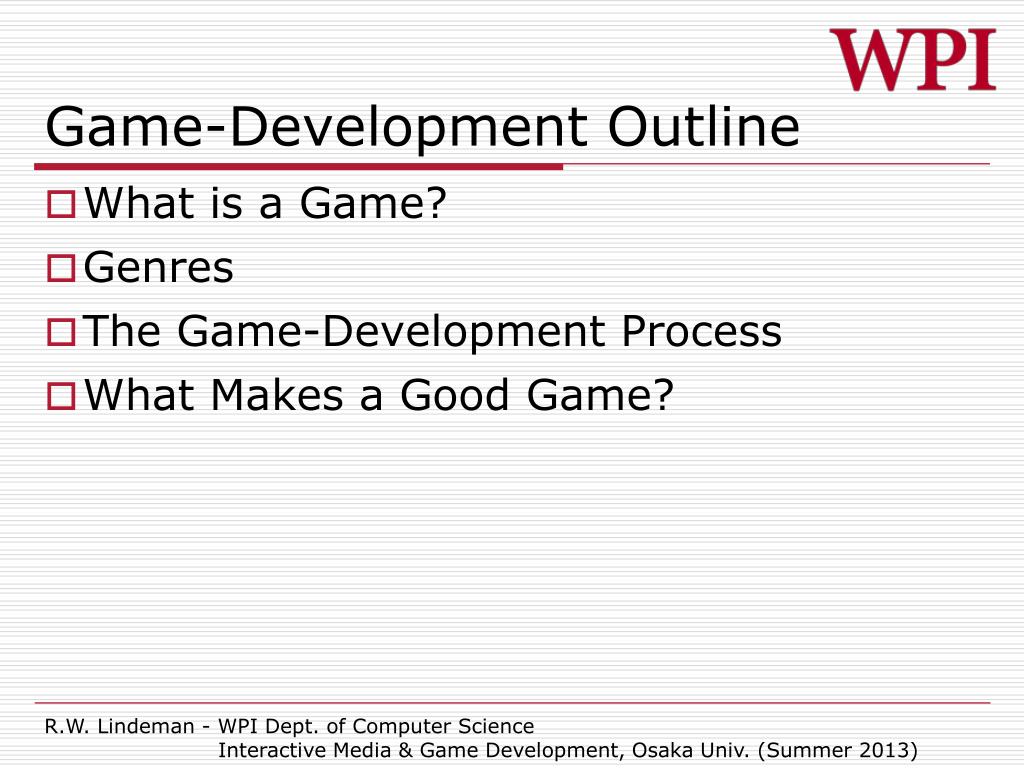 WPI

Game-Development Outline

What is a Game?
Genres
The Game-Development Process
What Makes a Good Game?

R.W. Lindeman - WPI Dept. of Computer Science
Interactive Media & Game Development, Osaka Univ. (Summer 2013)